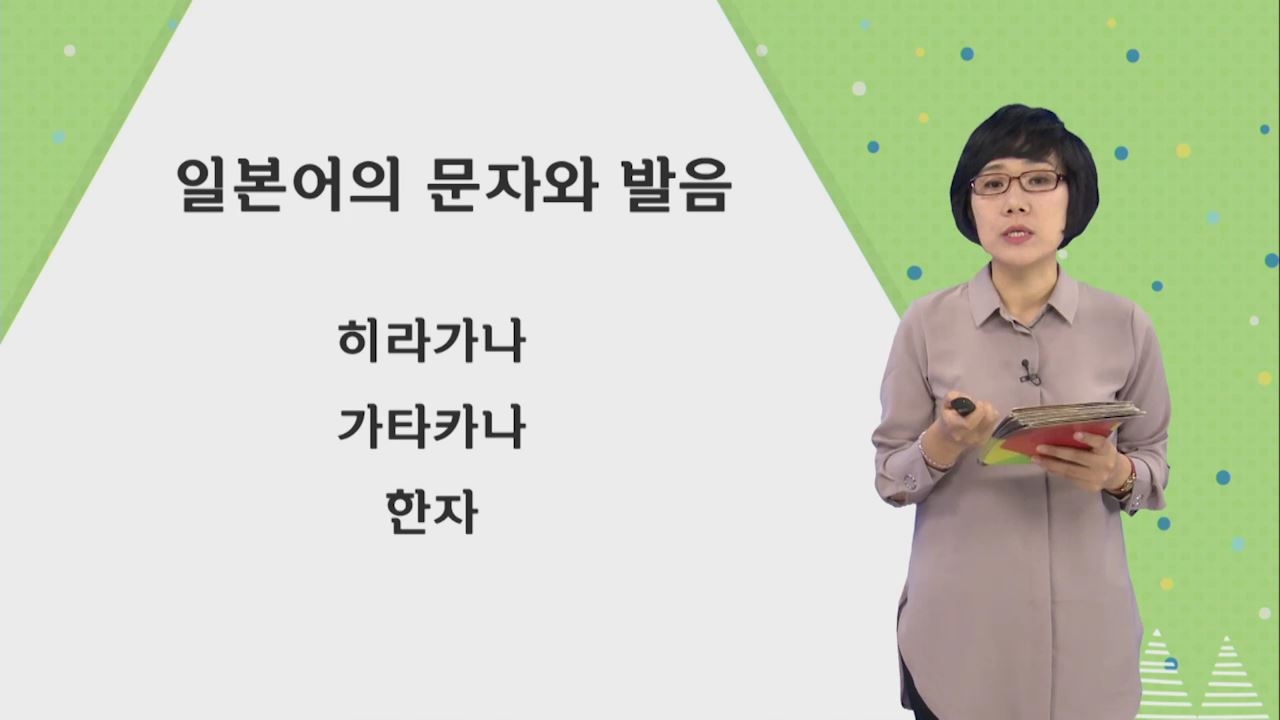 일본어의 문자와 발음

히라가나

가타카나

한자